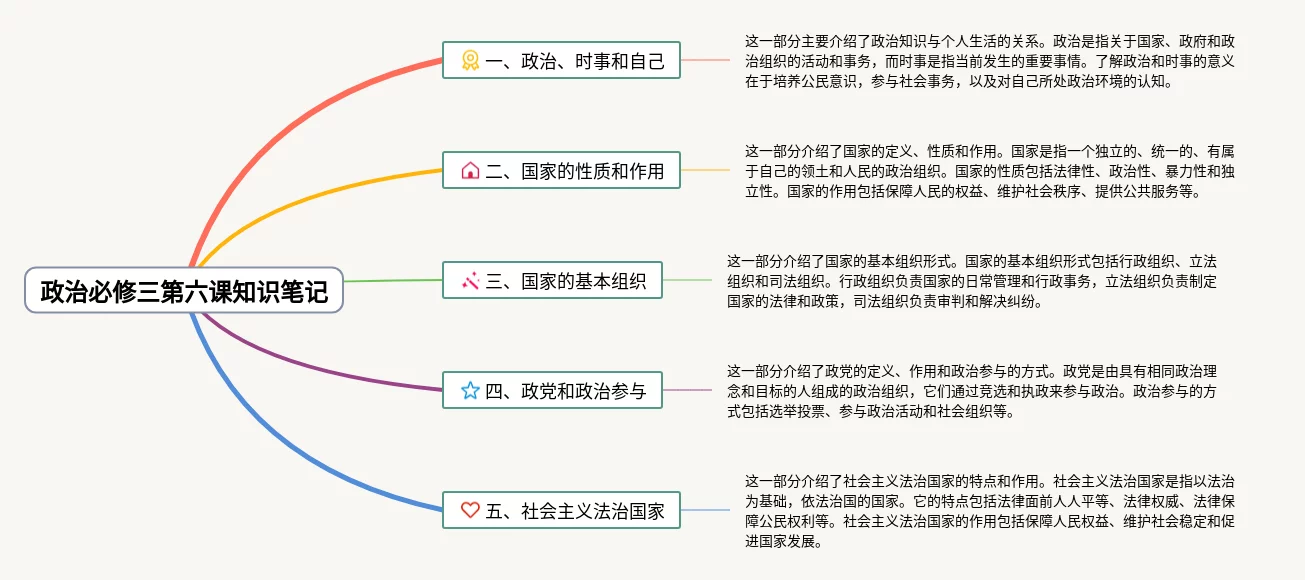 政治必修三第六课知识笔记

一、政治、时事和自己

这一部分主要介绍了政治知识与个人生活的关系。政治是指关于国家、政府和政治组织的活动和事务，而时事是指当前发生的重要事情。了解政治和时事的意义在于培养公民意识，参与社会事务，以及对自己所处政治环境的认知。

二、国家的性质和作用

这一部分介绍了国家的定义、性质和作用。国家是指一个独立的、统一的、有属于自己的领土和人民的政治组织。国家的性质包括法律性、政治性、暴力性和独立性。国家的作用包括保障人民的权益、维护社会秩序、提供公共服务等。

三、国家的基本组织

这一部分介绍了国家的基本组织形式。国家的基本组织形式包括行政组织、立法组织和司法组织。行政组织负责国家的日常管理和行政事务，立法组织负责制定国家的法律和政策，司法组织负责审判和解决纠纷。

四、政党和政治参与

这一部分介绍了政党的定义、作用和政治参与的方式。政党是由具有相同政治理念和目标的人组成的政治组织，它们通过竞选和执政来参与政治。政治参与的方式包括选举投票、参与政治活动和社会组织等。

五、社会主义法治国家

这一部分介绍了社会主义法治国家的特点和作用。社会主义法治国家是指以法治为基础，依法治国的国家。它的特点包括法律面前人人平等、法律权威、法律保障公民权利等。社会主义法治国家的作用包括保障人民权益、维护社会稳定和促进国家发展。